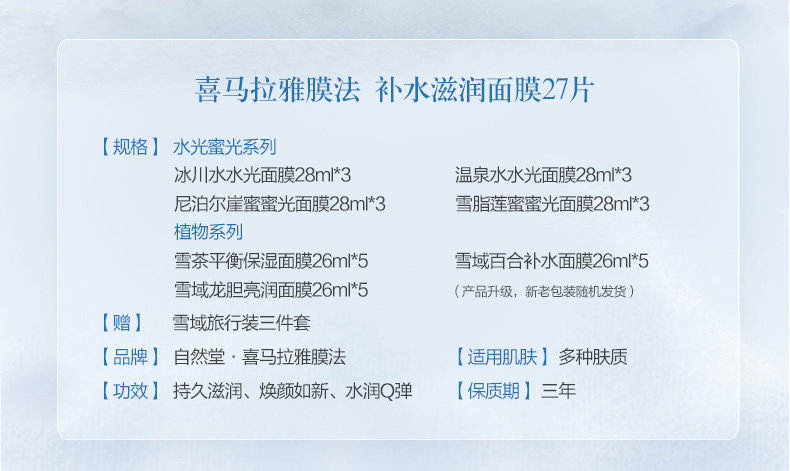 喜马拉雅膜法 补水滋润面膜27片

【规格】 水光蜜光系列
冰川水水光面膜28ml*3
温泉水水光面膜28ml*3
尼泊尔崖蜜蜜光面膜28ml*3
雪脂莲蜜蜜光面膜28ml*3
植物系列
雪茶平衡保湿面膜26ml*5
雪域百合补水面膜26ml*5
雪域龙胆亮润面膜26ml*5
（产品升级，新老包装随机发货）

【赠】 雪域旅行装三件套

【品牌】 自然堂 · 喜马拉雅膜法
【适用肌肤】 多种肤质

【功效】 持久滋润、焕颜如新、水润Q弹
【保质期】 三年